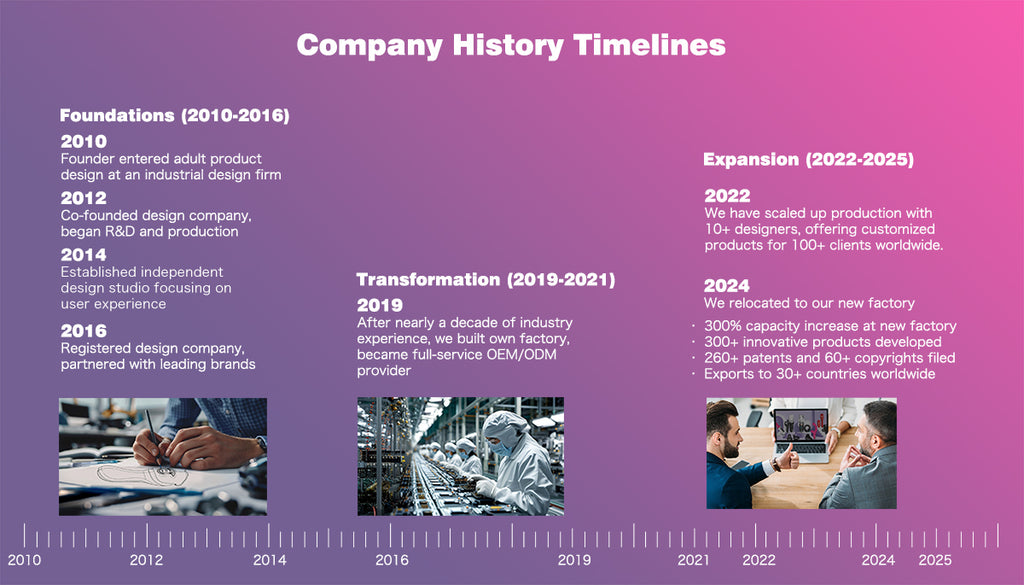 Company History Timelines

Foundations (2010-2016)

2010
Founder entered adult product design at an industrial design firm

2012
Co-founded design company, began R&D and production

2014
Established independent design studio focusing on user experience

2016
Registered design company, partnered with leading brands

Transformation (2019-2021)

2019
After nearly a decade of industry experience, we built own factory, became full-service OEM/ODM provider

Expansion (2022-2025)

2022
We have scaled up production with 10+ designers, offering customized products for 100+ clients worldwide.

2024
We relocated to our new factory
· 300% capacity increase at new factory
· 300+ innovative products developed
· 260+ patents and 60+ copyrights filed
· Exports to 30+ countries worldwide

2010 2012 2014 2016 2019 2021 2022 2024 2025